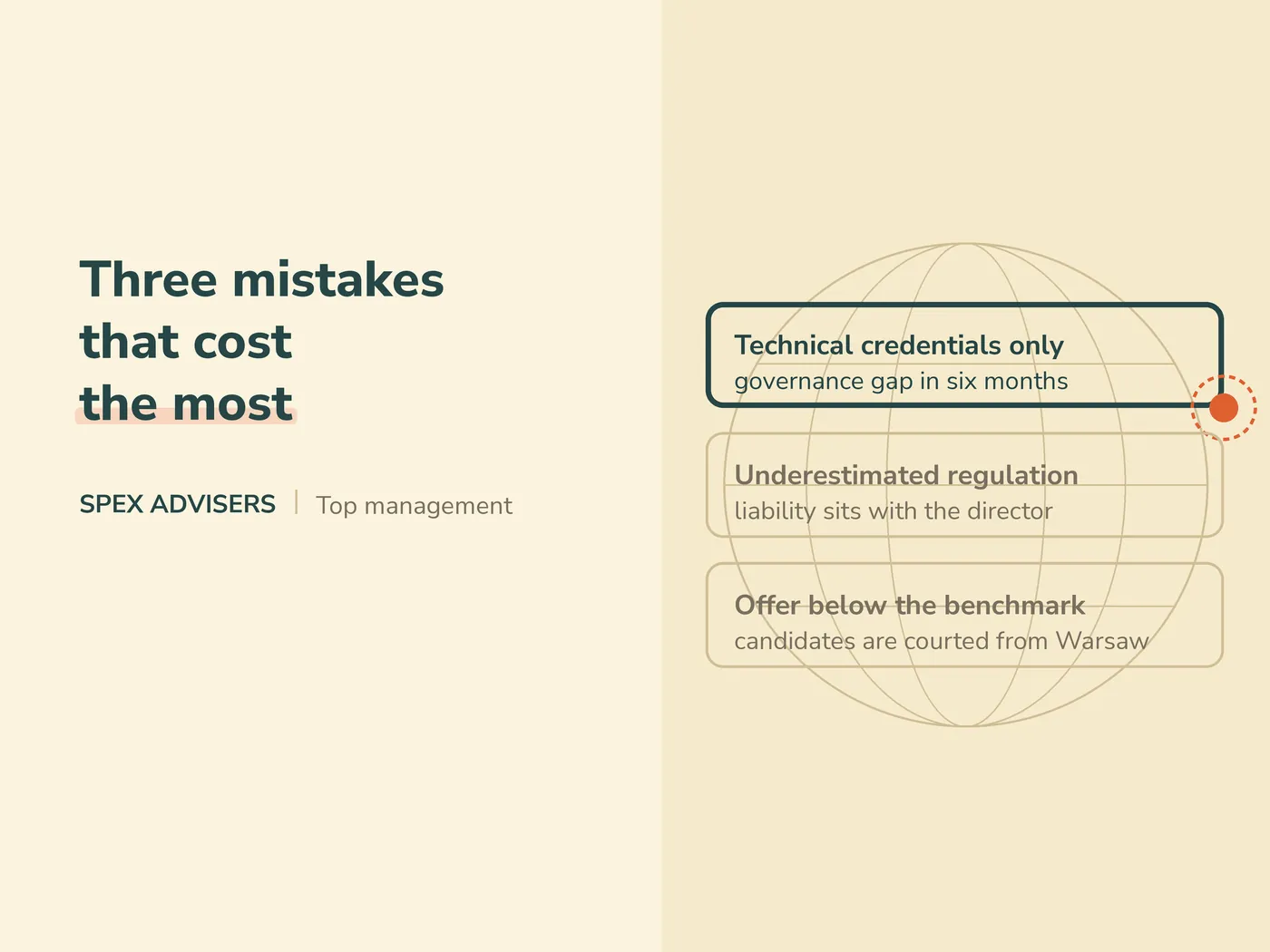 Three mistakes that cost the most

SPEX ADVISERS | Top management

Technical credentials only
governance gap in six months

Underestimated regulation
liability sits with the director

Offer below the benchmark
candidates are courted from Warsaw